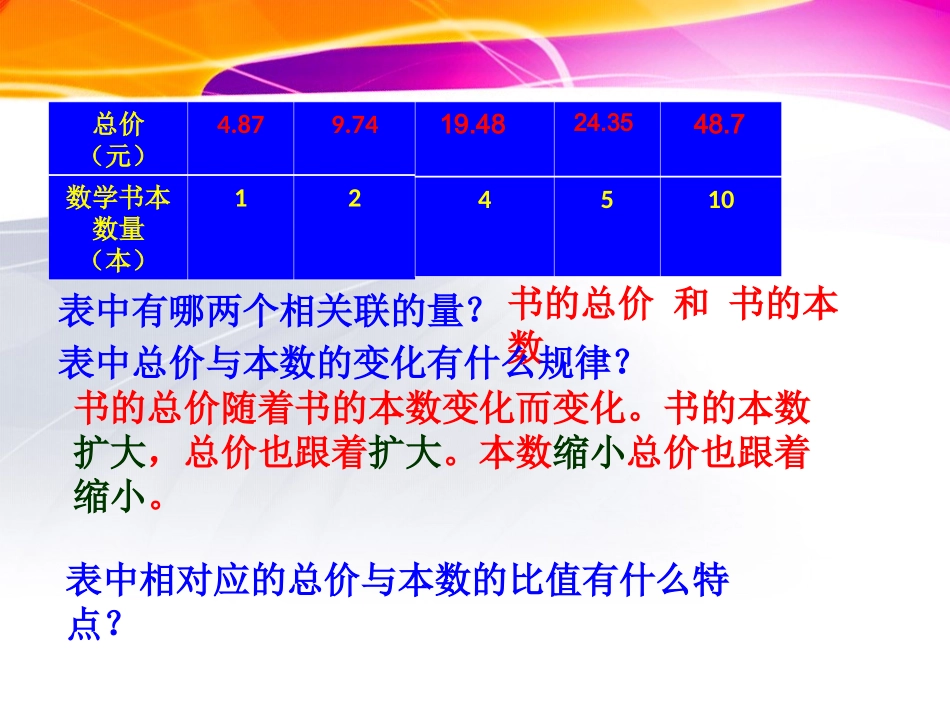 | 总价（元） | 4.87 | 9.74 | 19.48 | 24.35 | 48.7 |
|---|---|---|---|---|---|
| 数学书本数量（本） | 1 | 2 | 4 | 5 | 10 |

表中有哪两个相关联的量？ 书的总价 和 书的本数

表中总价与本数的变化有什么规律？

书的总价随着书的本数变化而变化。书的本数扩大，总价也跟着扩大。本数缩小总价也跟着缩小。

表中相对应的总价与本数的比值有什么特点？